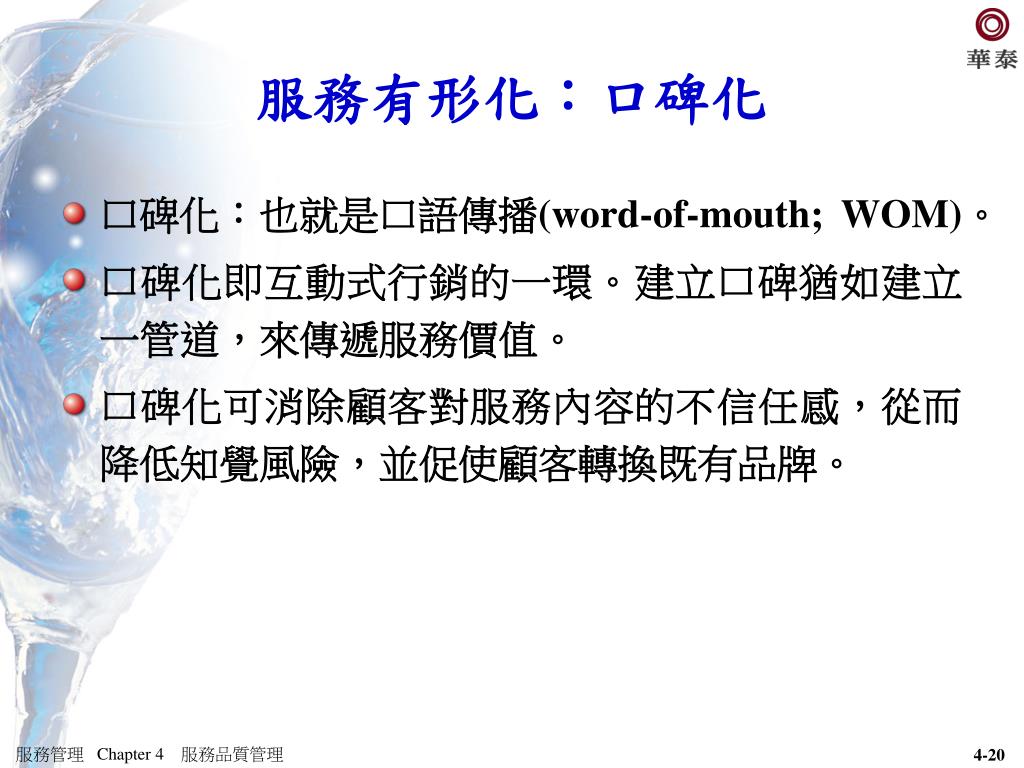 華泰

服務有形化：口碑化

口碑化：也就是口語傳播(word-of-mouth; WOM)。

口碑化即互動式行銷的一環。建立口碑猶如建立一管道，來傳遞服務價值。

口碑化可消除顧客對服務內容的不信任感，從而降低知覺風險，並促使顧客轉換既有品牌。

服務管理 Chapter 4 服務品質管理

4-20